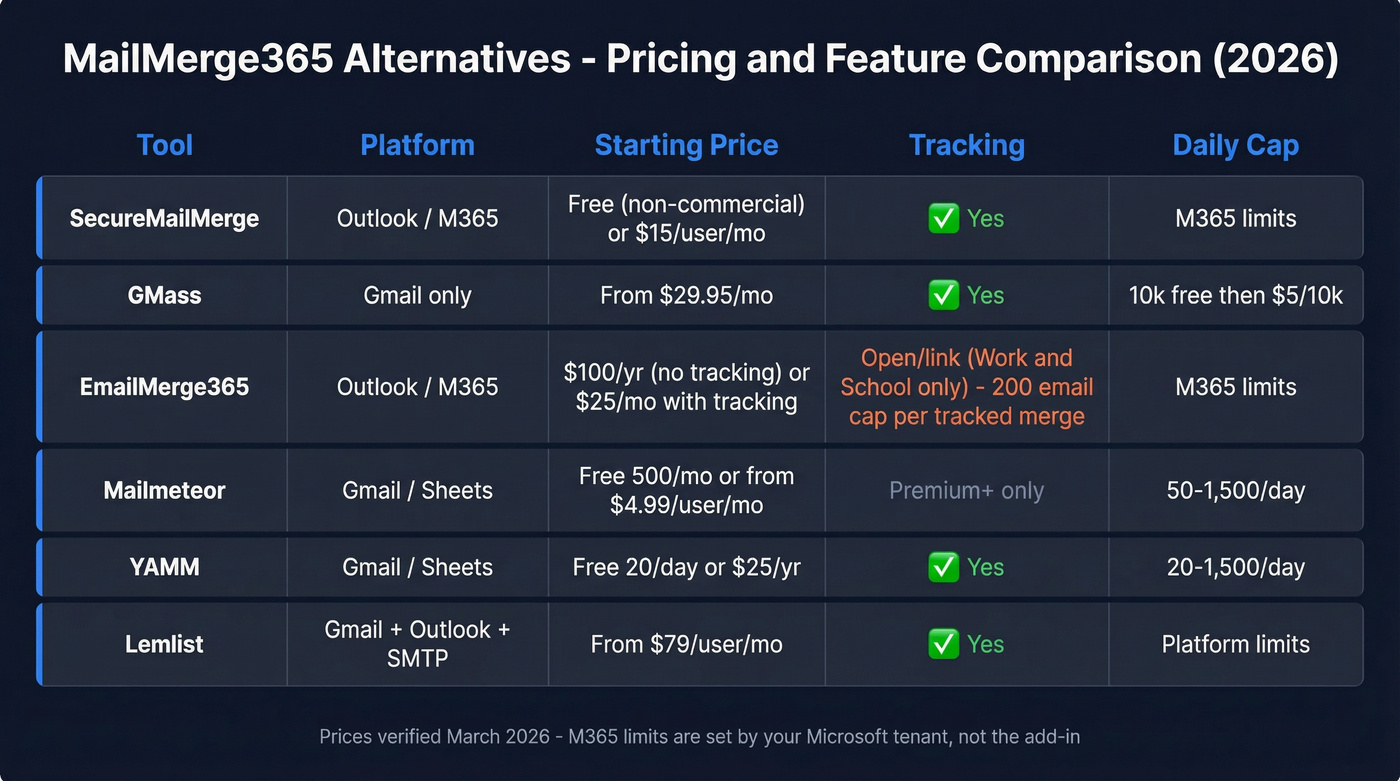 MailMerge365 Alternatives - Pricing and Feature Comparison (2026)

| Tool | Platform | Starting Price | Tracking | Daily Cap |
|---|---|---|---|---|
| SecureMailMerge | Outlook / M365 | Free (non-commercial) or $15/user/mo | ✅ Yes | M365 limits |
| GMass | Gmail only | From $29.95/mo | ✅ Yes | 10k free then $5/10k |
| EmailMerge365 | Outlook / M365 | $100/yr (no tracking) or $25/mo with tracking | Open/link (Work and School only) - 200 email cap per tracked merge | M365 limits |
| Mailmeteor | Gmail / Sheets | Free 500/mo or from $4.99/user/mo | Premium+ only | 50-1,500/day |
| YAMM | Gmail / Sheets | Free 20/day or $25/yr | ✅ Yes | 20-1,500/day |
| Lemlist | Gmail + Outlook + SMTP | From $79/user/mo | ✅ Yes | Platform limits |

Prices verified March 2026 - M365 limits are set by your Microsoft tenant, not the add-in